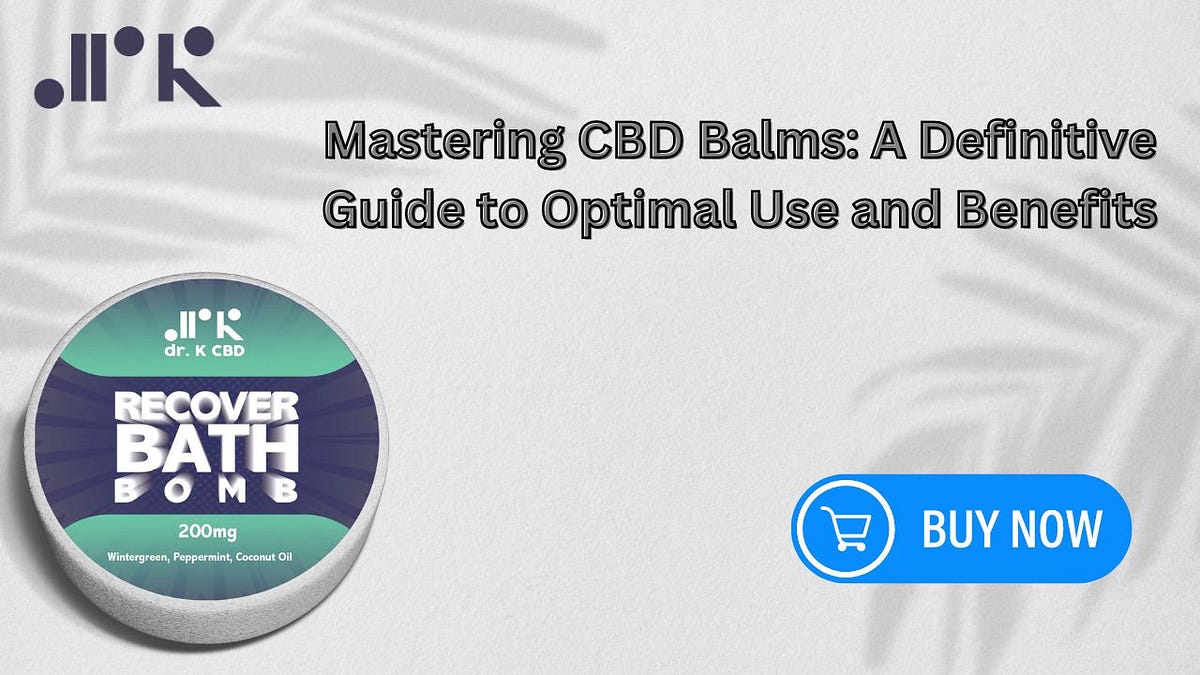 Mastering CBD Balms: A Definitive Guide to Optimal Use and Benefits

dr. K CBD

RECOVER BATH BOMB

200mg

Wintergreen, Peppermint, Coconut Oil

BUY NOW